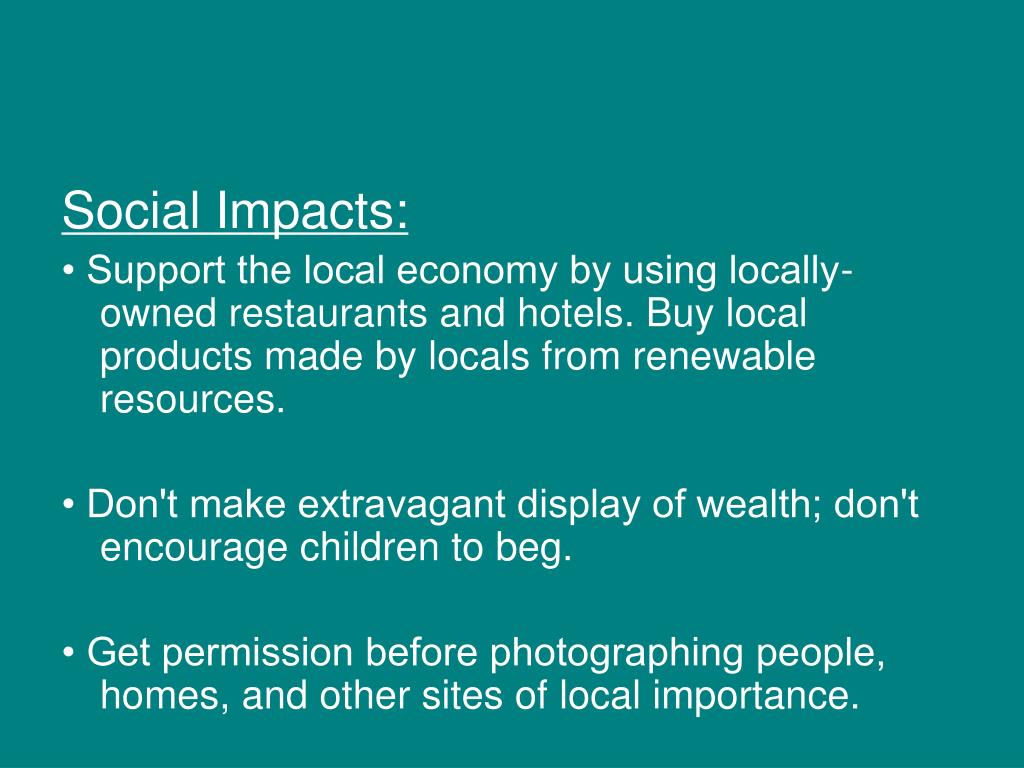 Social Impacts:

• Support the local economy by using locally-owned restaurants and hotels. Buy local products made by locals from renewable resources.

• Don't make extravagant display of wealth; don't encourage children to beg.

• Get permission before photographing people, homes, and other sites of local importance.